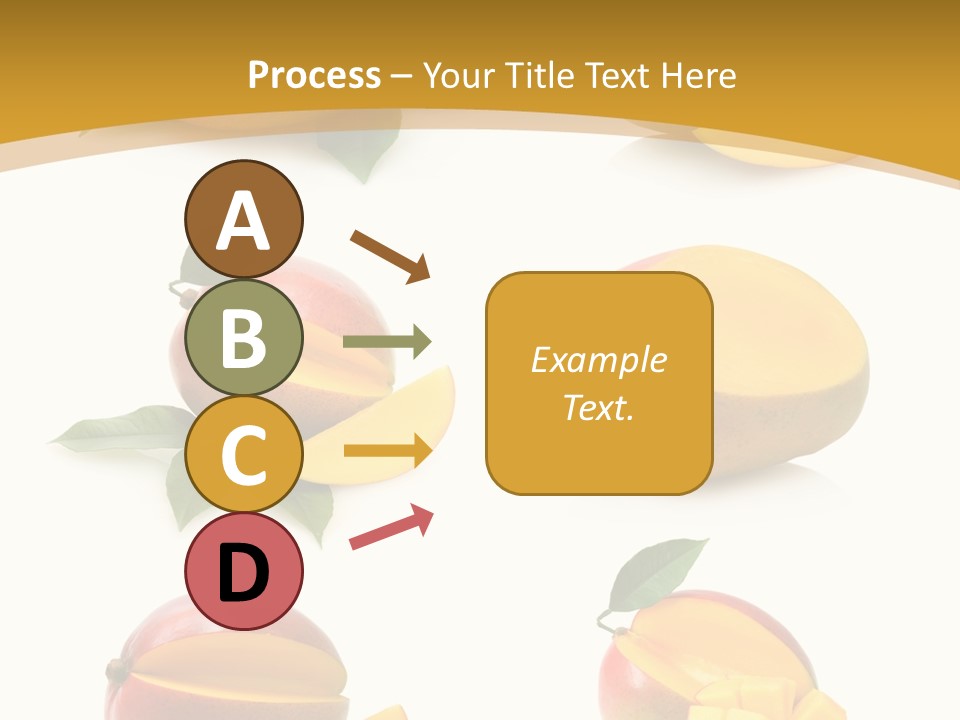 Process – Your Title Text Here

A

B

C

D

Example Text.